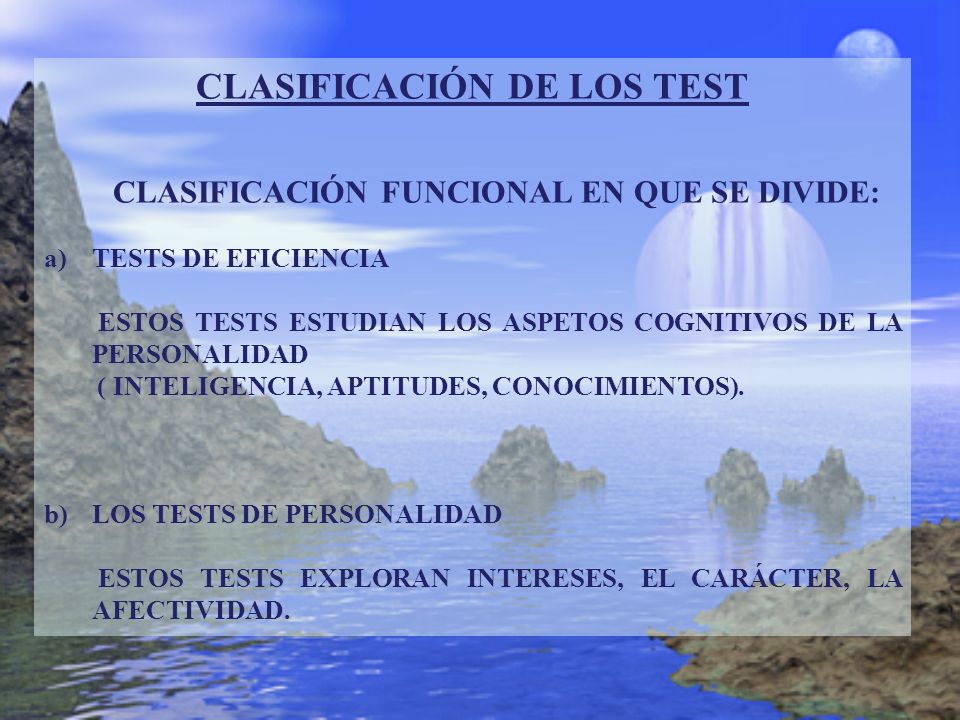 CLASIFICACIÓN DE LOS TEST

CLASIFICACIÓN FUNCIONAL EN QUE SE DIVIDE:

a) TESTS DE EFICIENCIA

ESTOS TESTS ESTUDIAN LOS ASPETOS COGNITIVOS DE LA PERSONALIDAD
( INTELIGENCIA, APTITUDES, CONOCIMIENTOS).

b) LOS TESTS DE PERSONALIDAD

ESTOS TESTS EXPLORAN INTERESES, EL CARÁCTER, LA AFECTIVIDAD.